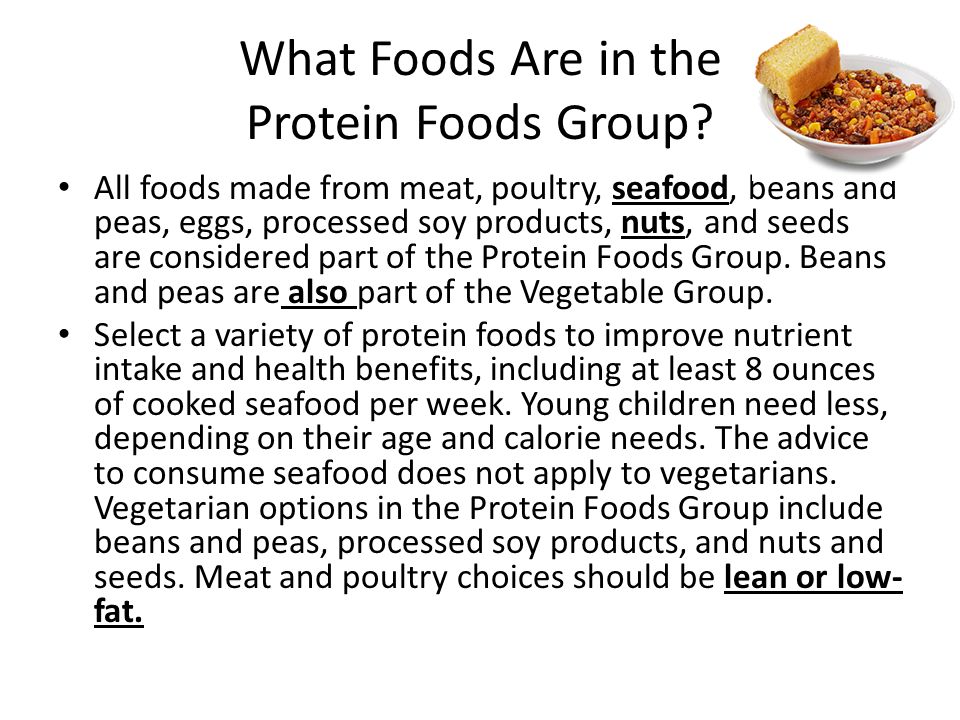 What Foods Are in the Protein Foods Group?

• All foods made from meat, poultry, seafood, beans and peas, eggs, processed soy products, nuts, and seeds are considered part of the Protein Foods Group. Beans and peas are also part of the Vegetable Group.

• Select a variety of protein foods to improve nutrient intake and health benefits, including at least 8 ounces of cooked seafood per week. Young children need less, depending on their age and calorie needs. The advice to consume seafood does not apply to vegetarians. Vegetarian options in the Protein Foods Group include beans and peas, processed soy products, and nuts and seeds. Meat and poultry choices should be lean or low-fat.